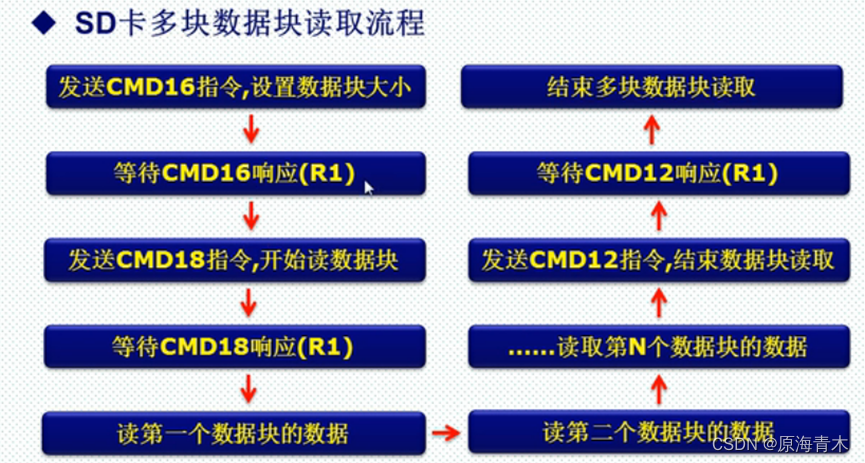 ◆ SD卡多块数据块读取流程

发送CMD16指令,设置数据块大小

等待CMD16响应(R1)

发送CMD18指令,开始读数据块

等待CMD18响应(R1)

读第一个数据块的数据

读第二个数据块的数据

……读取第N个数据块的数据

发送CMD12指令,结束数据块读取

等待CMD12响应(R1)

结束多块数据块读取

CSDN @原海青木